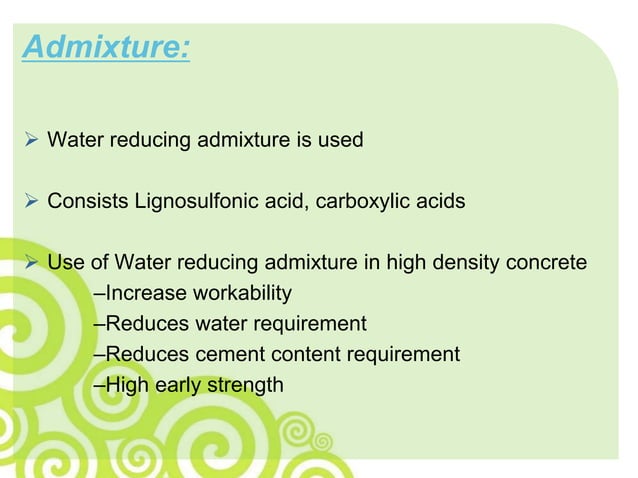 Admixture:

➢ Water reducing admixture is used

➢ Consists Lignosulfonic acid, carboxylic acids

➢ Use of Water reducing admixture in high density concrete
–Increase workability
–Reduces water requirement
–Reduces cement content requirement
–High early strength